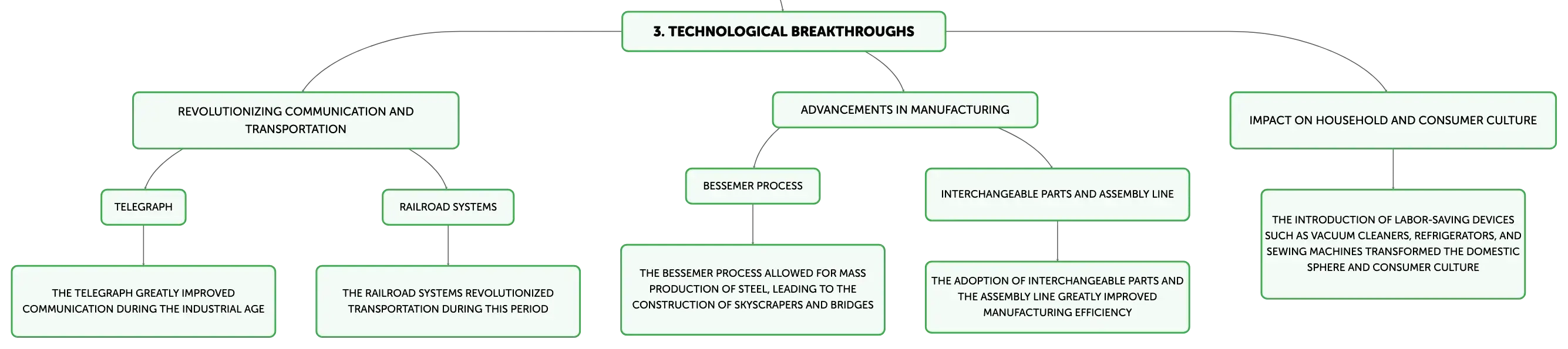 3. TECHNOLOGICAL BREAKTHROUGHS

REVOLUTIONIZING COMMUNICATION AND TRANSPORTATION

TELEGRAPH

THE TELEGRAPH GREATLY IMPROVED COMMUNICATION DURING THE INDUSTRIAL AGE

RAILROAD SYSTEMS

THE RAILROAD SYSTEMS REVOLUTIONIZED TRANSPORTATION DURING THIS PERIOD

ADVANCEMENTS IN MANUFACTURING

BESSEMER PROCESS

THE BESSEMER PROCESS ALLOWED FOR MASS PRODUCTION OF STEEL, LEADING TO THE CONSTRUCTION OF SKYSCRAPERS AND BRIDGES

INTERCHANGEABLE PARTS AND ASSEMBLY LINE

THE ADOPTION OF INTERCHANGEABLE PARTS AND THE ASSEMBLY LINE GREATLY IMPROVED MANUFACTURING EFFICIENCY

IMPACT ON HOUSEHOLD AND CONSUMER CULTURE

THE INTRODUCTION OF LABOR-SAVING DEVICES SUCH AS VACUUM CLEANERS, REFRIGERATORS, AND SEWING MACHINES TRANSFORMED THE DOMESTIC SPHERE AND CONSUMER CULTURE